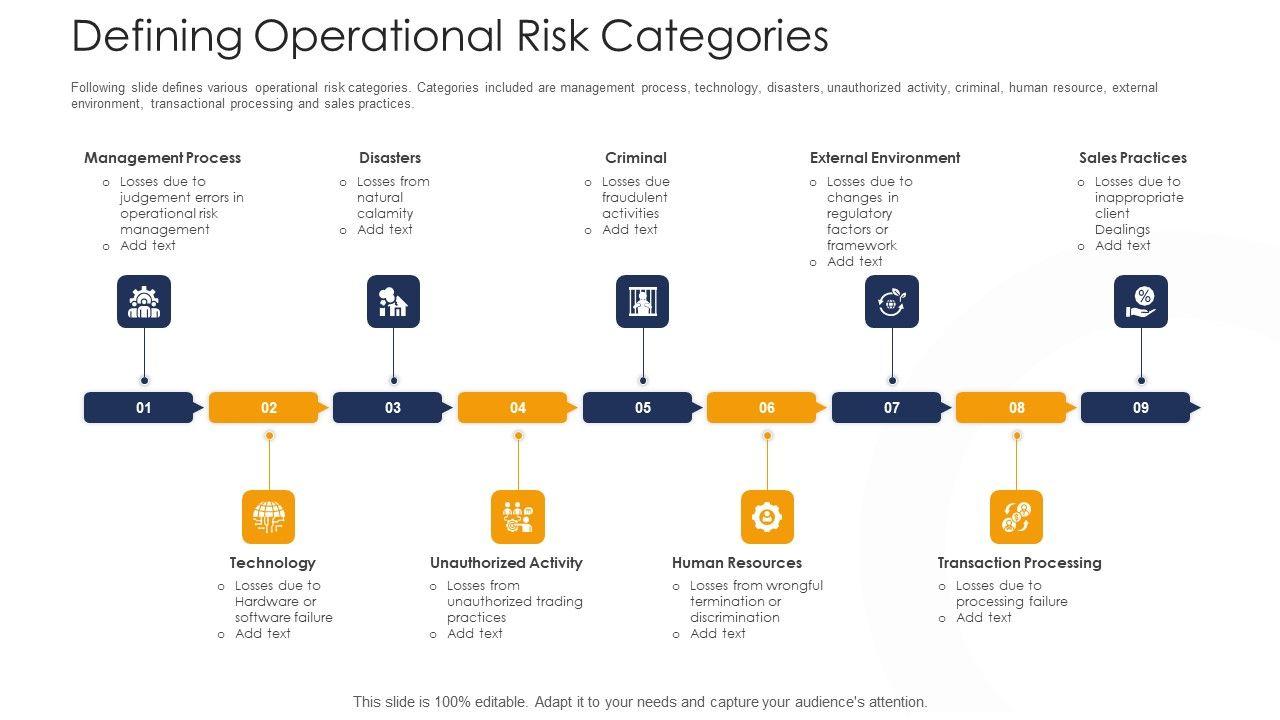 Defining Operational Risk Categories

Following slide defines various operational risk categories. Categories included are management process, technology, disasters, unauthorized activity, criminal, human resource, external environment, transactional processing and sales practices.

Management Process
o Losses due to judgement errors in operational risk management
o Add text

Disasters
o Losses from natural calamity
o Add text

Criminal
o Losses due fraudulent activities
o Add text

External Environment
o Losses due to changes in regulatory factors or framework
o Add text

Sales Practices
o Losses due to inappropriate client Dealings
o Add text

01 02 03 04 05 06 07 08 09

Technology
o Losses due to Hardware or software failure
o Add text

Unauthorized Activity
o Losses from unauthorized trading practices
o Add text

Human Resources
o Losses from wrongful termination or discrimination
o Add text

Transaction Processing
o Losses due to processing failure
o Add text

This slide is 100% editable. Adapt it to your needs and capture your audience's attention.